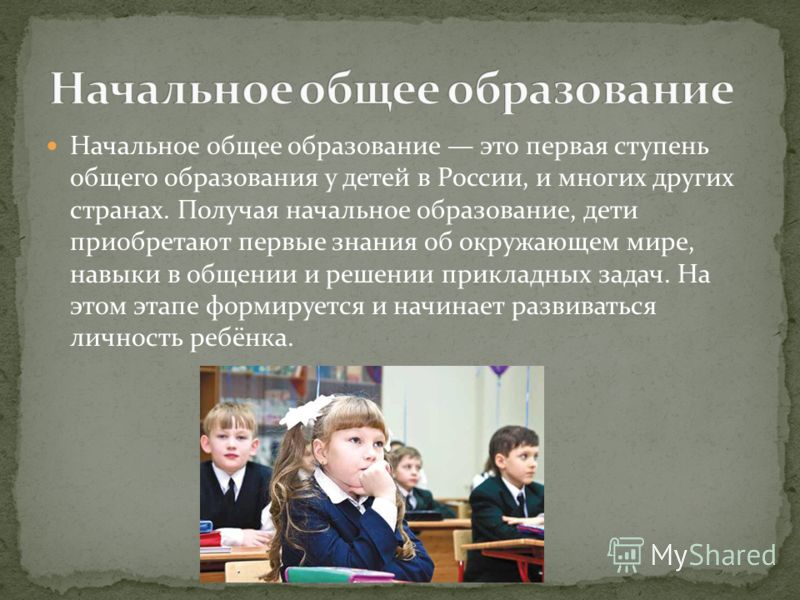 Начальное общее образование

Начальное общее образование — это первая ступень общего образования у детей в России, и многих других странах. Получая начальное образование, дети приобретают первые знания об окружающем мире, навыки в общении и решении прикладных задач. На этом этапе формируется и начинает развиваться личность ребёнка.

MyShared